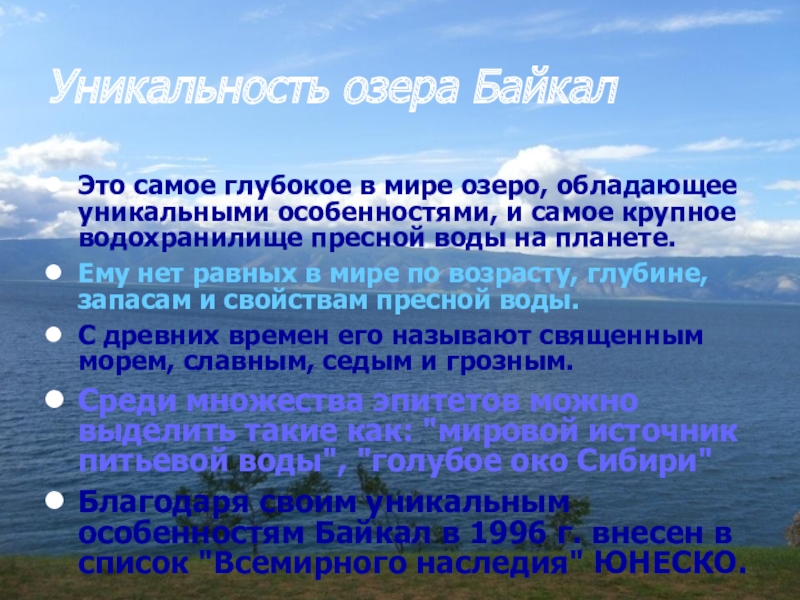 Уникальность озера Байкал

Это самое глубокое в мире озеро, обладающее уникальными особенностями, и самое крупное водохранилище пресной воды на планете.

Ему нет равных в мире по возрасту, глубине, запасам и свойствам пресной воды.

С древних времен его называют священным морем, славным, седым и грозным.

Среди множества эпитетов можно выделить такие как: "мировой источник питьевой воды", "голубое око Сибири"

Благодаря своим уникальным особенностям Байкал в 1996 г. внесен в список "Всемирного наследия" ЮНЕСКО.